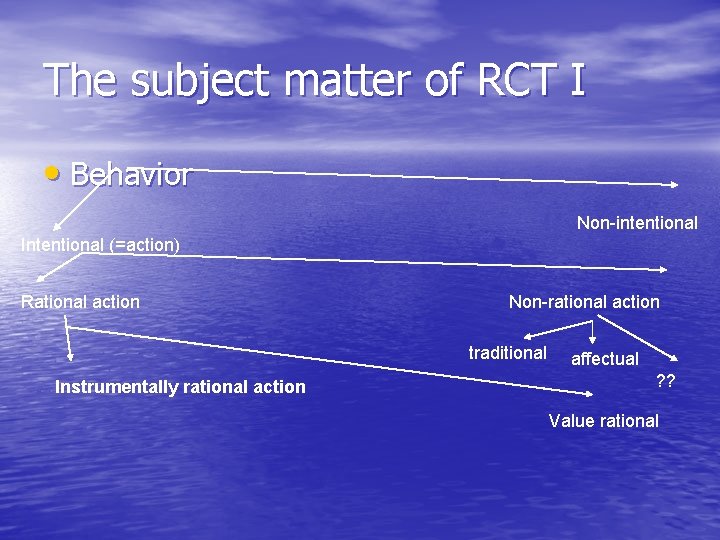 The subject matter of RCT I

• Behavior

Non-intentional

Intentional (=action)

Rational action

Non-rational action

traditional

affectual

??

Instrumentally rational action

Value rational